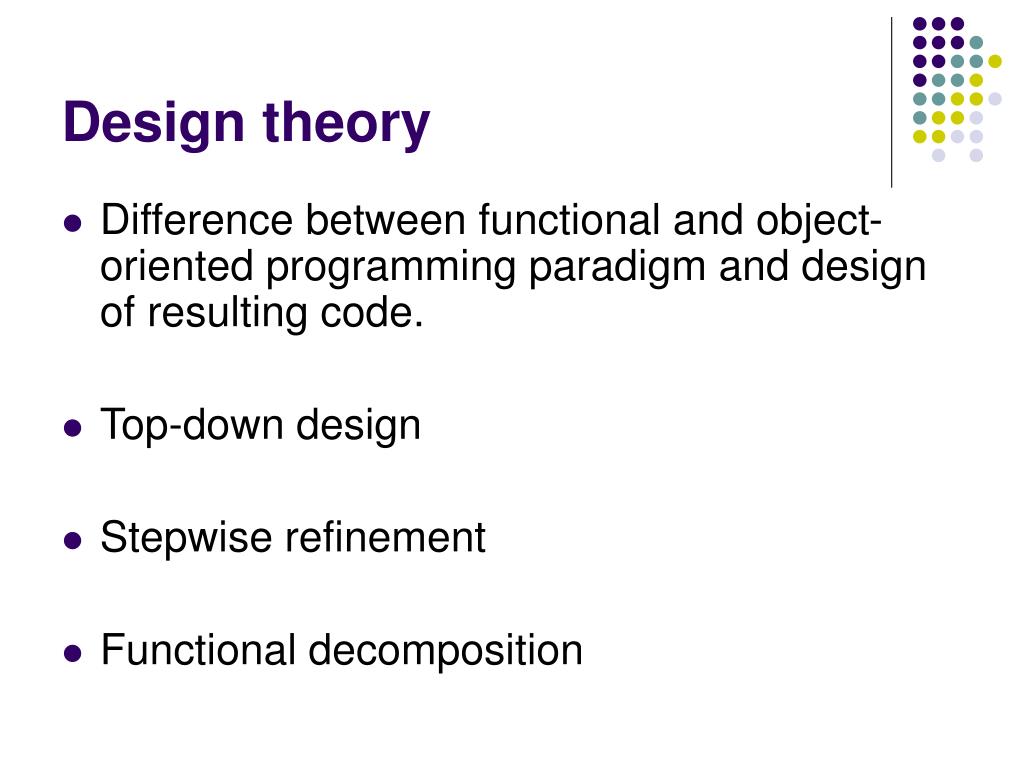 Design theory

- Difference between functional and object-oriented programming paradigm and design of resulting code.

- Top-down design

- Stepwise refinement

- Functional decomposition